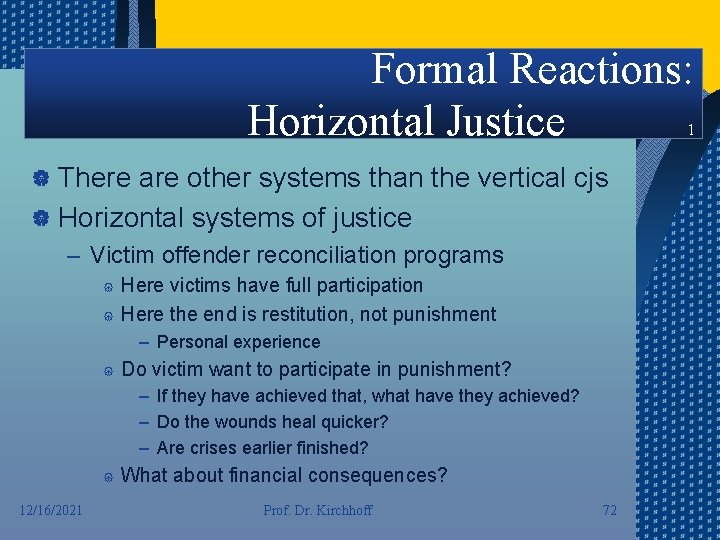 Formal Reactions: Horizontal Justice 1

There are other systems than the vertical cjs

Horizontal systems of justice

– Victim offender reconciliation programs

Here victims have full participation

Here the end is restitution, not punishment

– Personal experience

Do victim want to participate in punishment?

– If they have achieved that, what have they achieved?

– Do the wounds heal quicker?

– Are crises earlier finished?

What about financial consequences?

12/16/2021 Prof. Dr. Kirchhoff 72